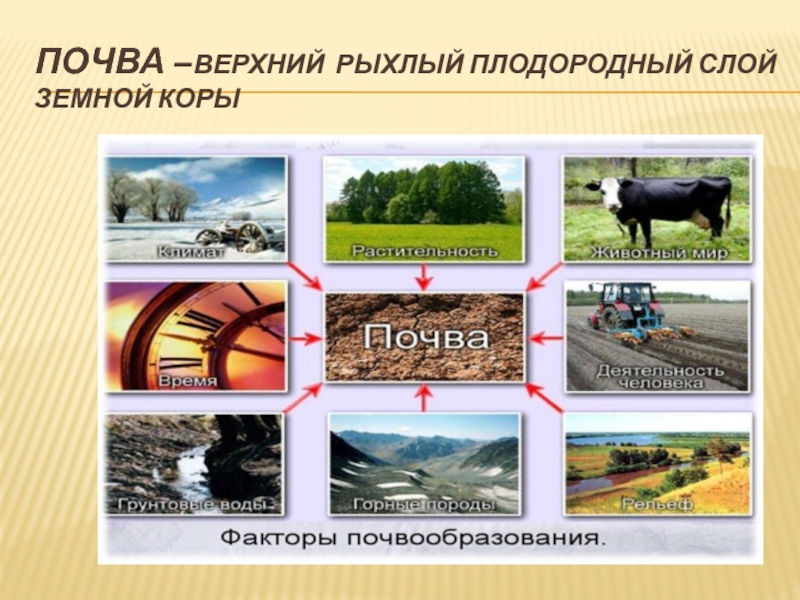 ПОЧВА –ВЕРХНИЙ РЫХЛЫЙ ПЛОДОРОДНЫЙ СЛОЙ ЗЕМНОЙ КОРЫ

Климат

Растительность

Животный мир

Время

Почва

Деятельность человека

Грунтовые воды

Горные породы

Рельеф

Факторы почвообразования.